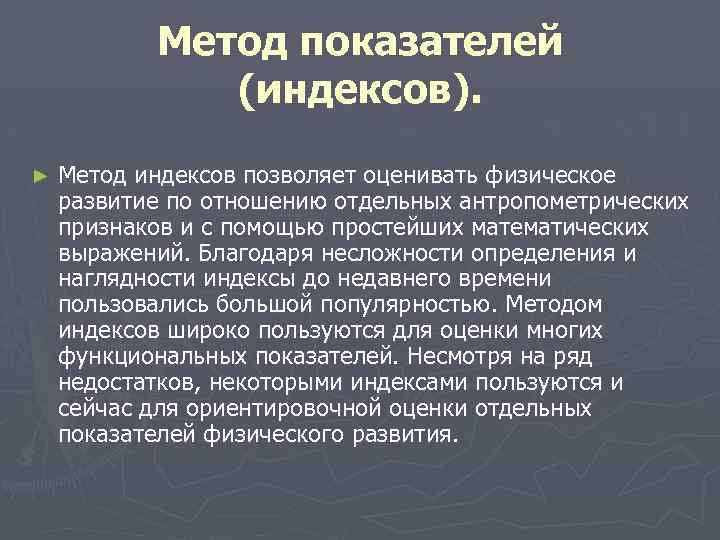 Метод показателей (индексов).

► Метод индексов позволяет оценивать физическое развитие по отношению отдельных антропометрических признаков и с помощью простейших математических выражений. Благодаря несложности определения и наглядности индексы до недавнего времени пользовались большой популярностью. Методом индексов широко пользуются для оценки многих функциональных показателей. Несмотря на ряд недостатков, некоторыми индексами пользуются и сейчас для ориентировочной оценки отдельных показателей физического развития.